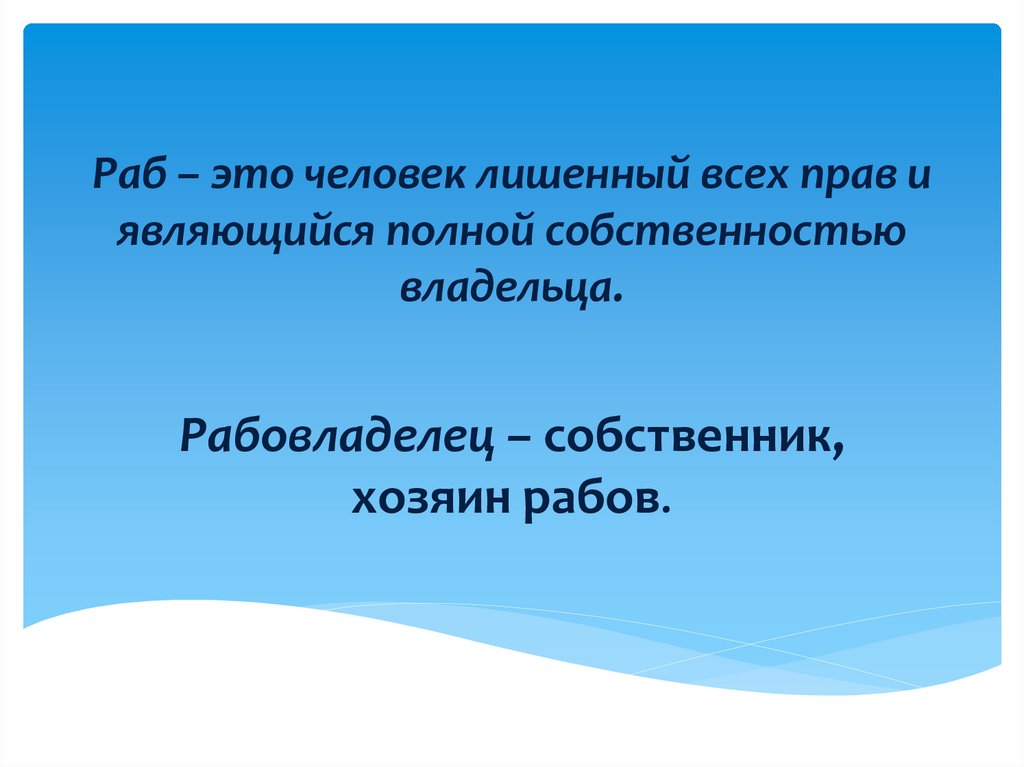 Раб – это человек лишенный всех прав и являющийся полной собственностью владельца.

Рабовладелец – собственник, хозяин рабов.